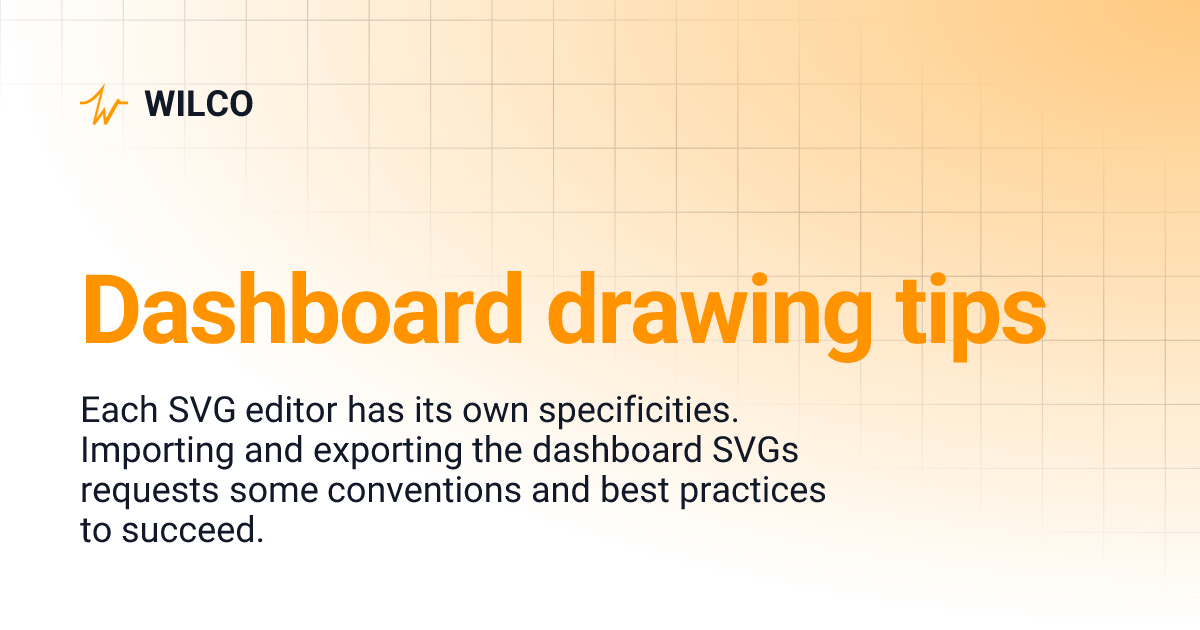 WILCO

Dashboard drawing tips

Each SVG editor has its own specificities. Importing and exporting the dashboard SVGs requests some conventions and best practices to succeed.